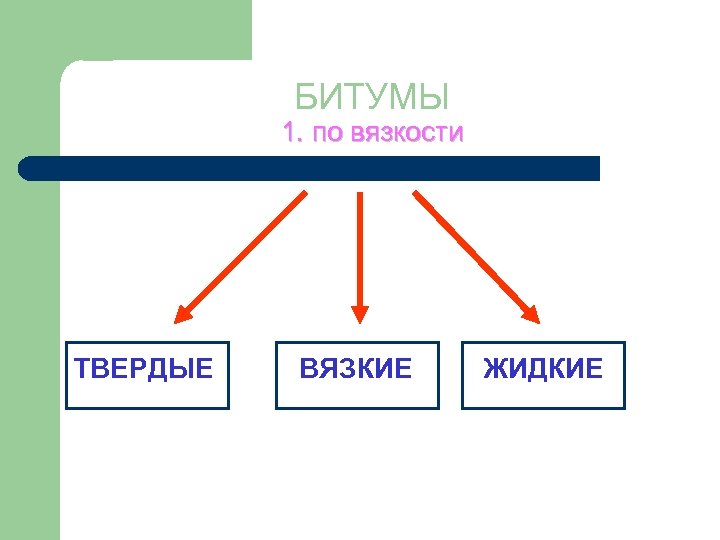 БИТУМЫ
1. по вязкости

ТВЕРДЫЕ

ВЯЗКИЕ

ЖИДКИЕ